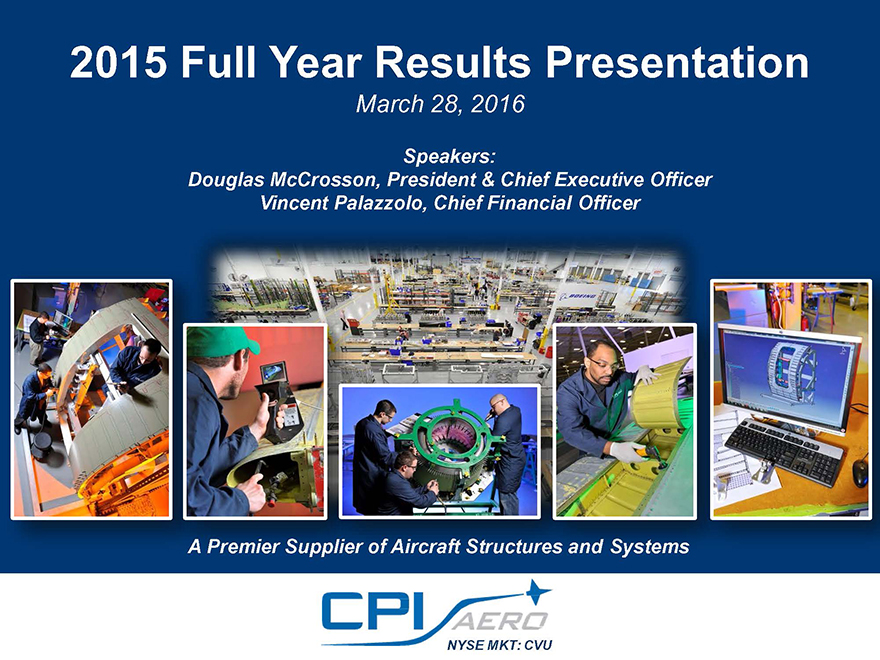 2015 Full Year Results Presentation
March 28, 2016

Speakers:
Douglas McCrosson, President & Chief Executive Officer
Vincent Palazzolo, Chief Financial Officer

BOEING

A Premier Supplier of Aircraft Structures and Systems

CPI AERO
NYSE MKT: CVU